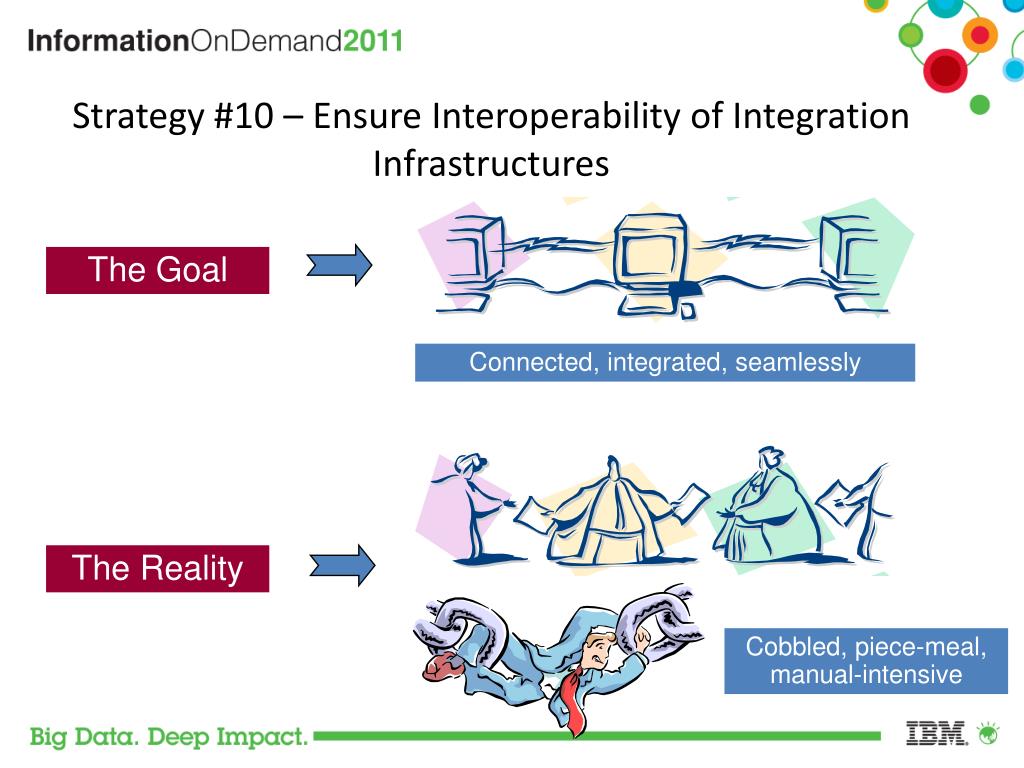 InformationOnDemand2011

Strategy #10 – Ensure Interoperability of Integration Infrastructures

The Goal

Connected, integrated, seamlessly

The Reality

Cobbled, piece-meal, manual-intensive

Big Data. Deep Impact.

IBM.